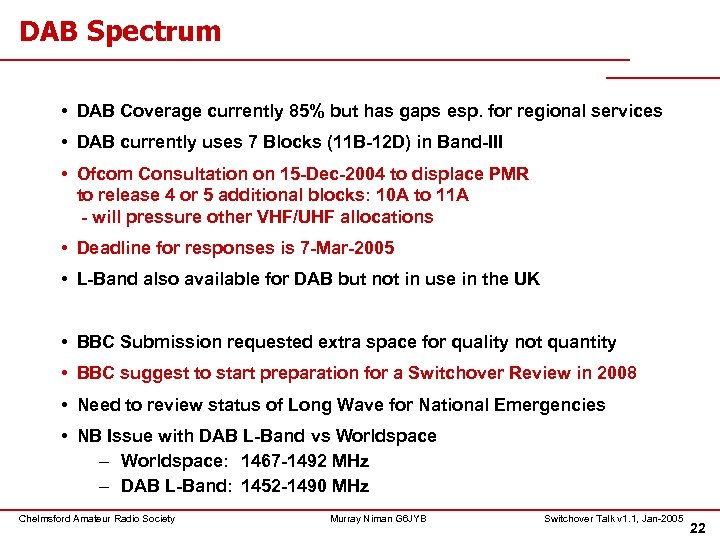 DAB Spectrum

• DAB Coverage currently 85% but has gaps esp. for regional services
• DAB currently uses 7 Blocks (11B-12D) in Band-III
• Ofcom Consultation on 15-Dec-2004 to displace PMR to release 4 or 5 additional blocks: 10A to 11A
- will pressure other VHF/UHF allocations
• Deadline for responses is 7-Mar-2005
• L-Band also available for DAB but not in use in the UK

• BBC Submission requested extra space for quality not quantity
• BBC suggest to start preparation for a Switchover Review in 2008
• Need to review status of Long Wave for National Emergencies
• NB Issue with DAB L-Band vs Worldspace
– Worldspace: 1467-1492 MHz
– DAB L-Band: 1452-1490 MHz

Chelmsford Amateur Radio Society
Murray Niman G6JYB
Switchover Talk v1.1, Jan-2005
22